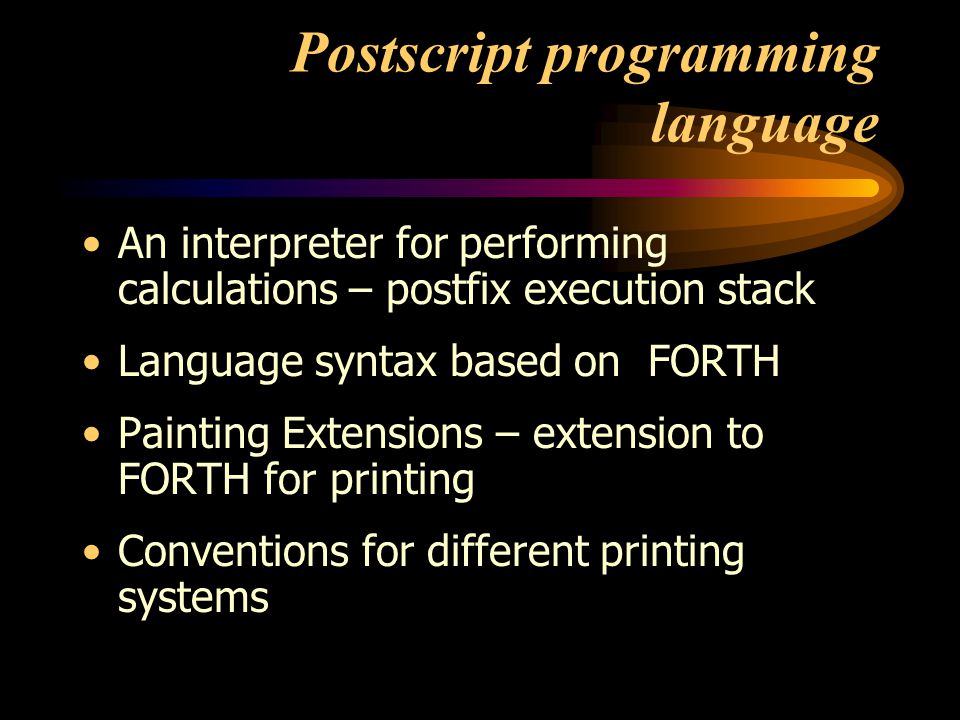 Postscript programming language

• An interpreter for performing calculations – postfix execution stack

• Language syntax based on FORTH

• Painting Extensions – extension to FORTH for printing

• Conventions for different printing systems